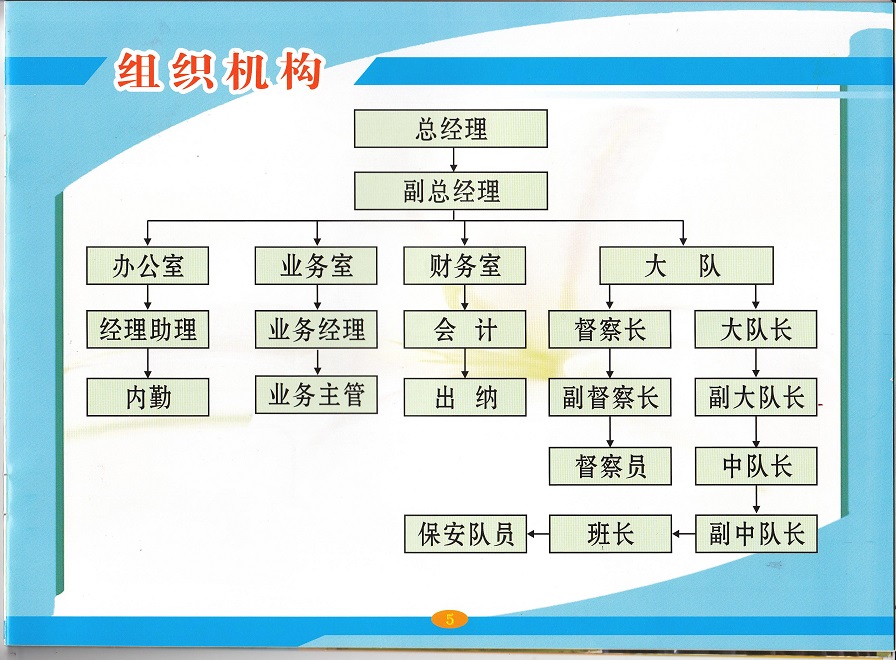 组织机构

总经理

副总经理

办公室

经理助理

内勤

业务室

业务经理

业务主管

财务室

会 计

出 纳

大 队

督察长

副督察长

督察员

大队长

副大队长

中队长

副中队长

班长

保安队员

5